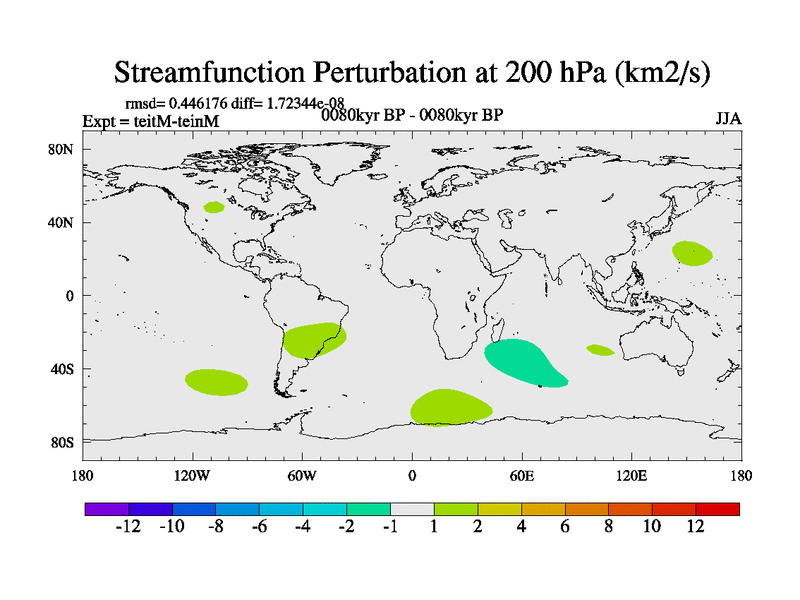 Streamfunction Perturbation at 200 hPa (km2/s)

rmsd= 0.446176 diff= 1.72344e-08
Expt = teitM-teinM
0080kyr BP - 0080kyr BP
JJA

80N
40N
0
40S
80S

180
120W
60W
0
60E
120E
180

-12 -10 -8 -6 -4 -2 -1 1 2 4 6 8 10 12